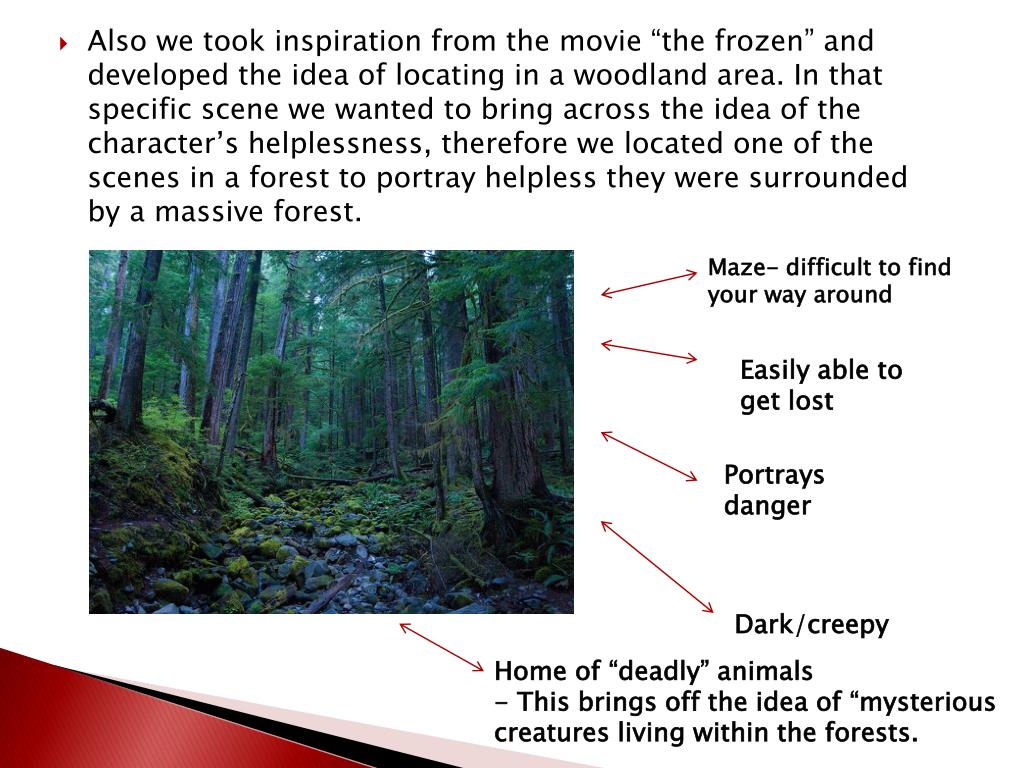 Also we took inspiration from the movie “the frozen” and developed the idea of locating in a woodland area. In that specific scene we wanted to bring across the idea of the character’s helplessness, therefore we located one of the scenes in a forest to portray helpless they were surrounded by a massive forest.

Maze- difficult to find your way around

Easily able to get lost

Portrays danger

Dark/creepy

Home of “deadly” animals
- This brings off the idea of “mysterious creatures living within the forests.